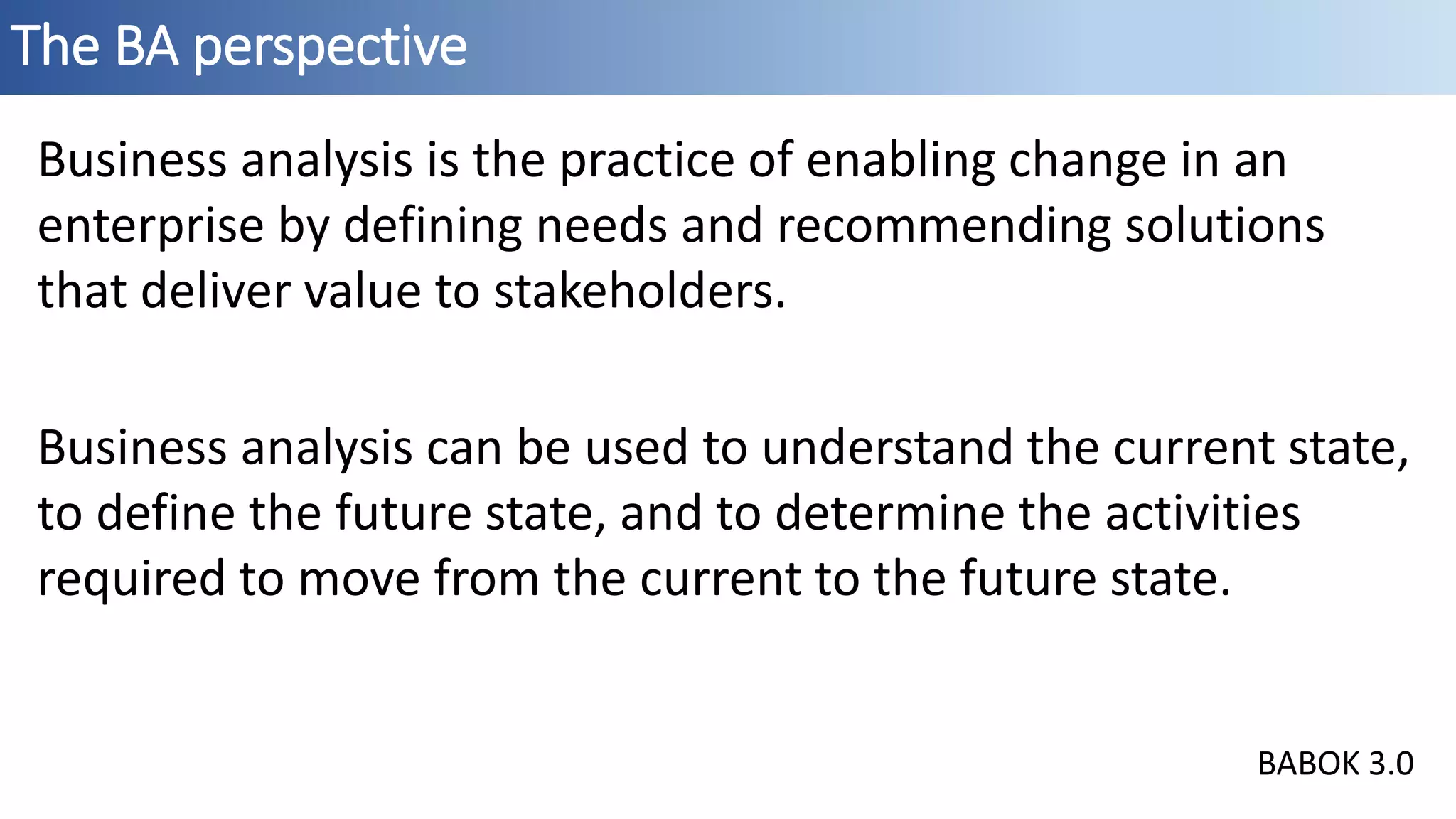 The BA perspective

Business analysis is the practice of enabling change in an enterprise by defining needs and recommending solutions that deliver value to stakeholders.

Business analysis can be used to understand the current state, to define the future state, and to determine the activities required to move from the current to the future state.

BABOK 3.0